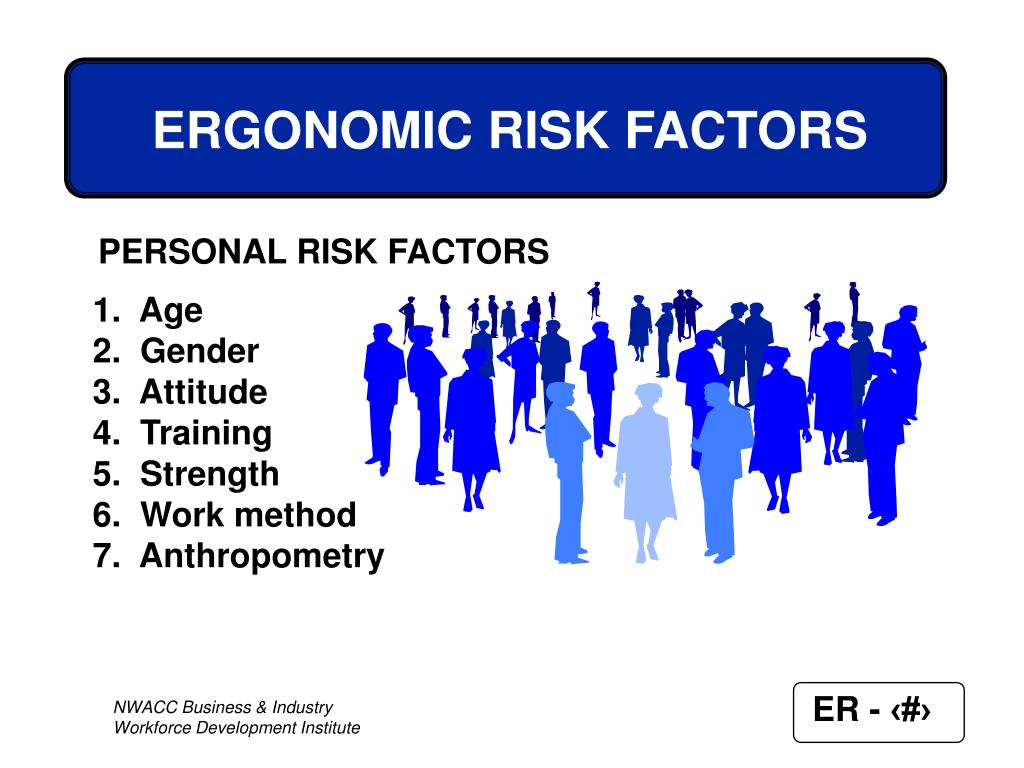 ERGONOMIC RISK FACTORS

PERSONAL RISK FACTORS

1. Age
2. Gender
3. Attitude
4. Training
5. Strength
6. Work method
7. Anthropometry

NWACC Business & Industry
Workforce Development Institute

ER - ‹#›